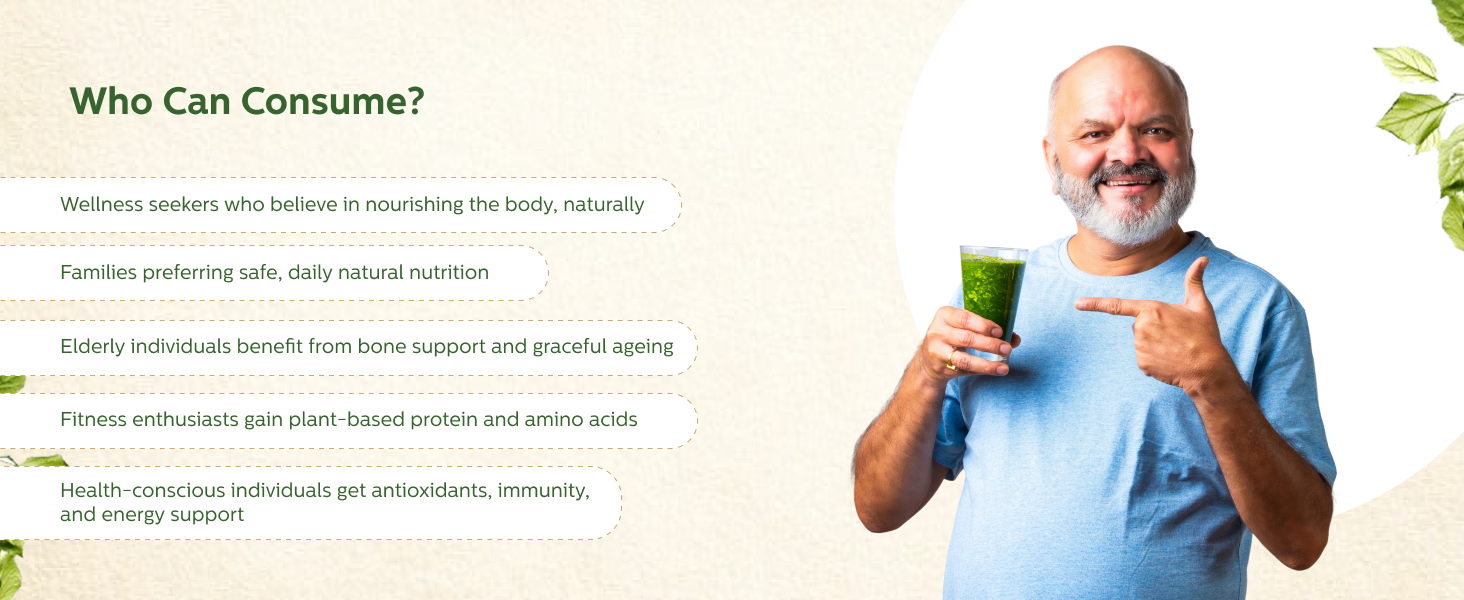 Who Can Consume?

Wellness seekers who believe in nourishing the body, naturally

Families preferring safe, daily natural nutrition

Elderly individuals benefit from bone support and graceful ageing

Fitness enthusiasts gain plant-based protein and amino acids

Health-conscious individuals get antioxidants, immunity, and energy support